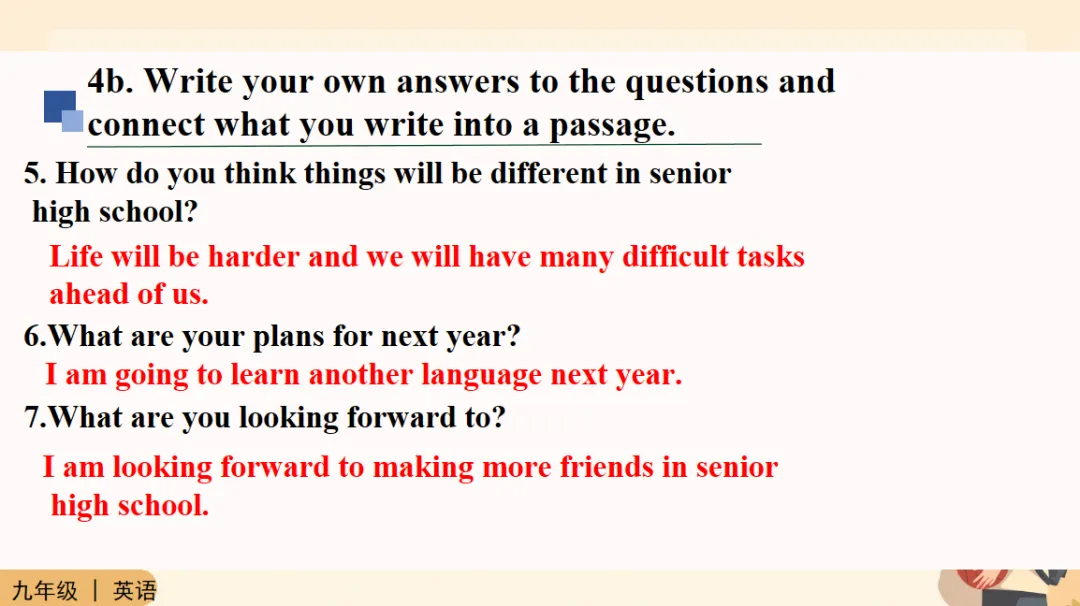 4b. Write your own answers to the questions and connect what you write into a passage.

5. How do you think things will be different in senior high school?

Life will be harder and we will have many difficult tasks ahead of us.

6.What are your plans for next year?

I am going to learn another language next year.

7.What are you looking forward to?

I am looking forward to making more friends in senior high school.

九年级 | 英语